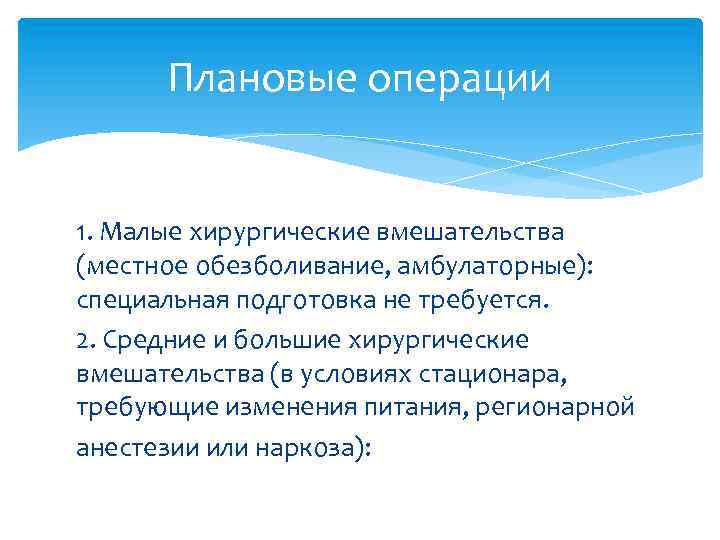 Плановые операции

1. Малые хирургические вмешательства (местное обезболивание, амбулаторные): специальная подготовка не требуется.

2. Средние и большие хирургические вмешательства (в условиях стационара, требующие изменения питания, регионарной анестезии или наркоза):